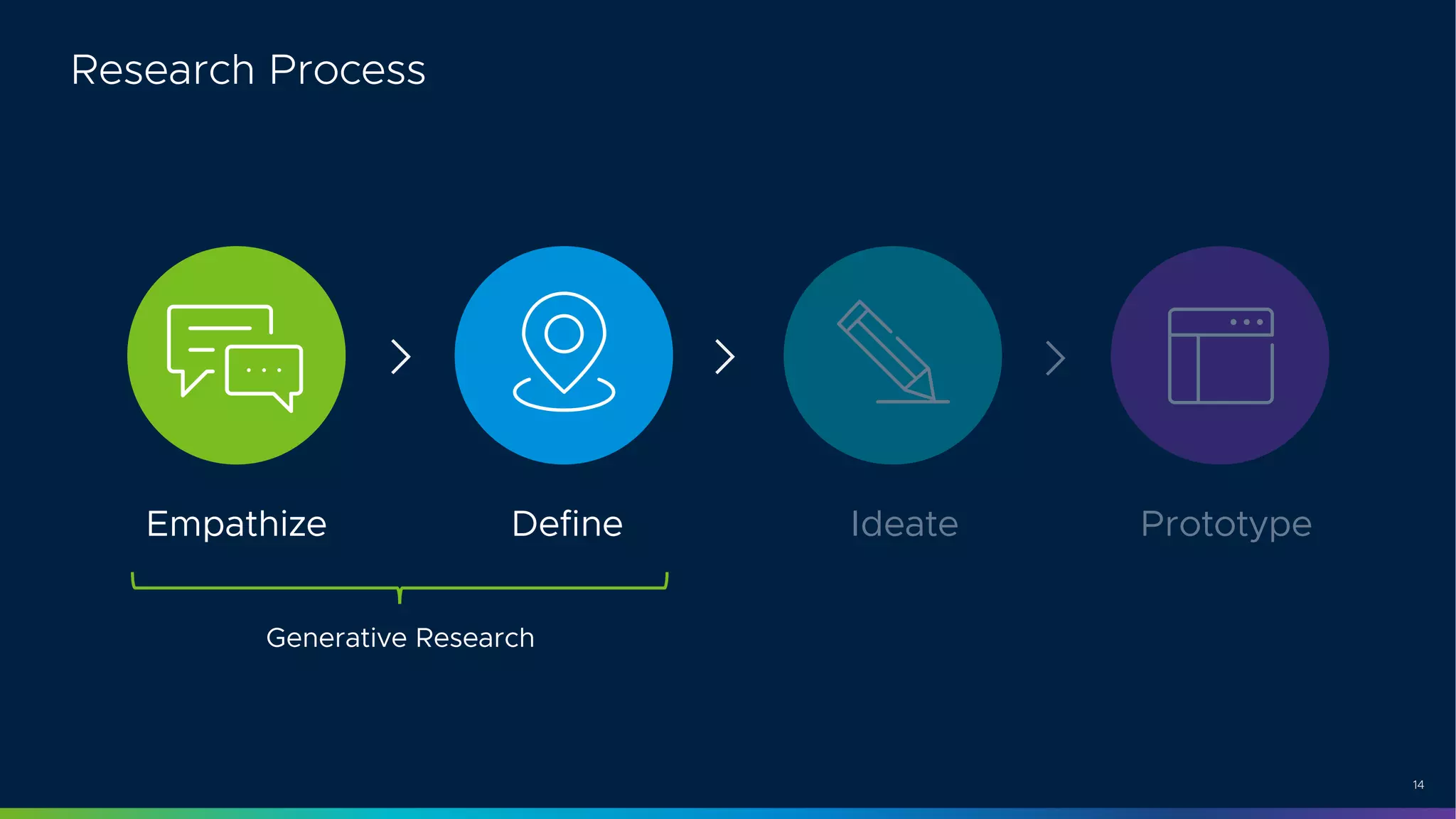 Research Process

Empathize

Define

Ideate

Prototype

Generative Research

14